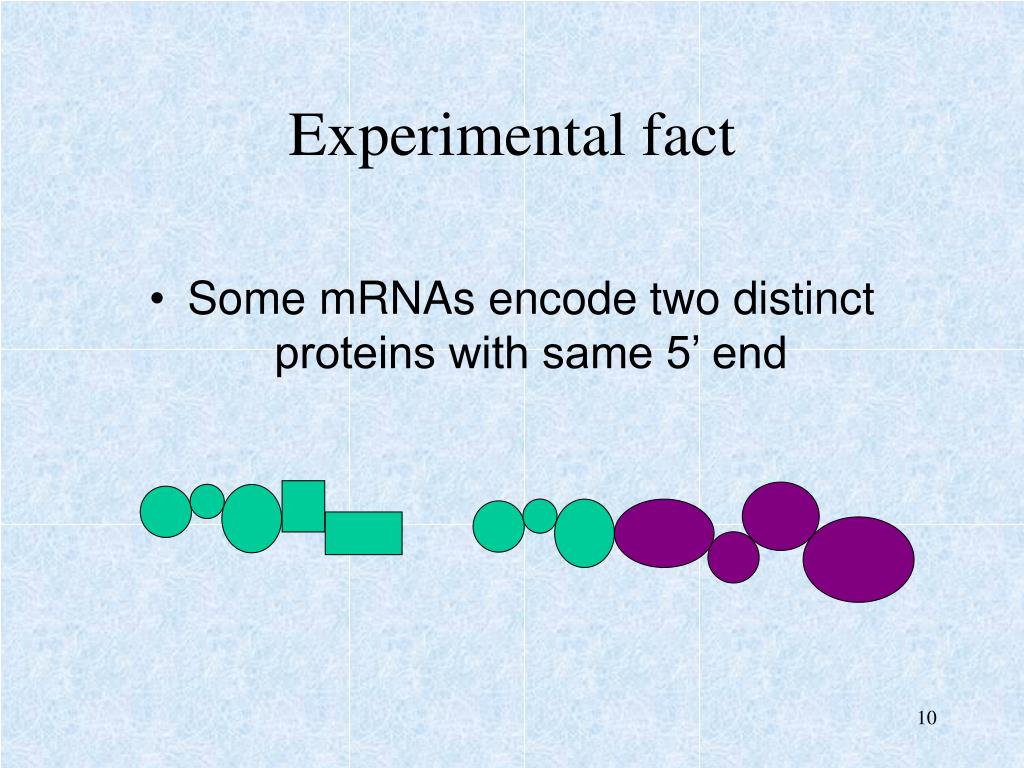 Experimental fact

• Some mRNAs encode two distinct proteins with same 5’ end

10